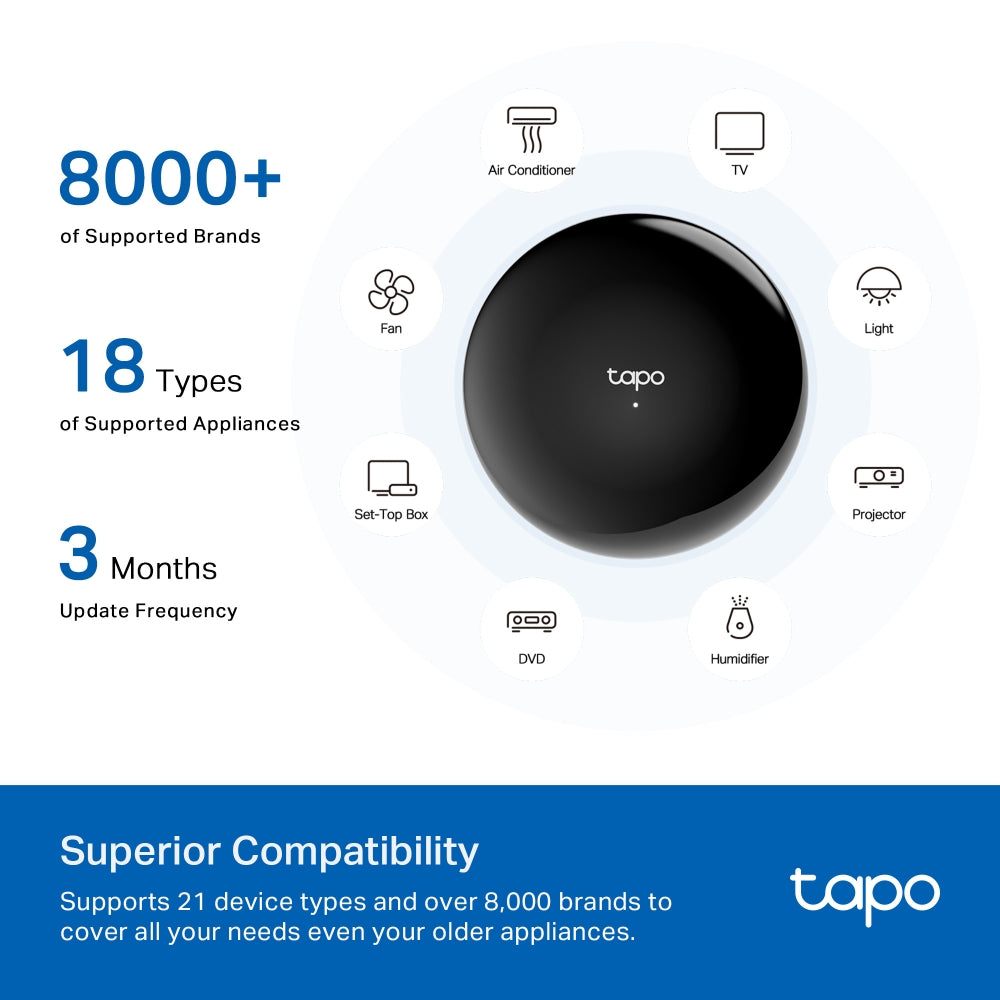 8000+
of Supported Brands

18 Types
of Supported Appliances

3 Months
Update Frequency

Air Conditioner

TV

Fan

Light

tapo

Set-Top Box

Projector

DVD

Humidifier

Superior Compatibility

Supports 21 device types and over 8,000 brands to cover all your needs even your older appliances.

tapo